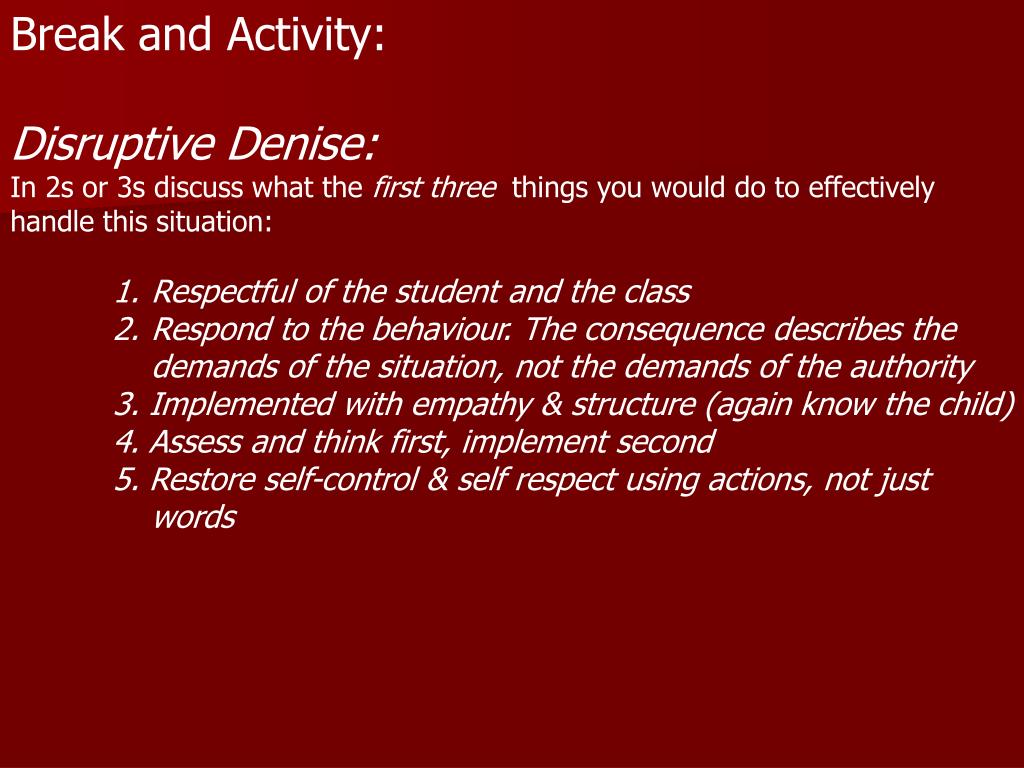 Break and Activity:

Disruptive Denise:
In 2s or 3s discuss what the first three things you would do to effectively handle this situation:

1. Respectful of the student and the class
2. Respond to the behaviour. The consequence describes the demands of the situation, not the demands of the authority
3. Implemented with empathy & structure (again know the child)
4. Assess and think first, implement second
5. Restore self-control & self respect using actions, not just words